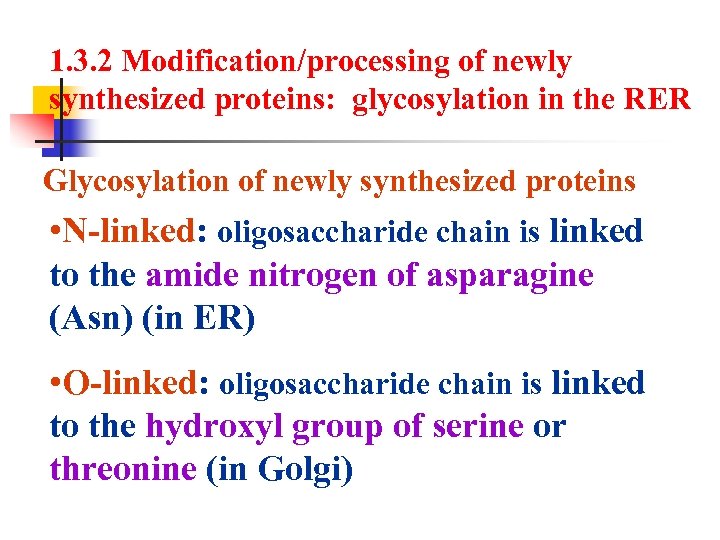 1.3.2 Modification/processing of newly synthesized proteins: glycosylation in the RER

Glycosylation of newly synthesized proteins

•N-linked: oligosaccharide chain is linked to the amide nitrogen of asparagine (Asn) (in ER)

•O-linked: oligosaccharide chain is linked to the hydroxyl group of serine or threonine (in Golgi)